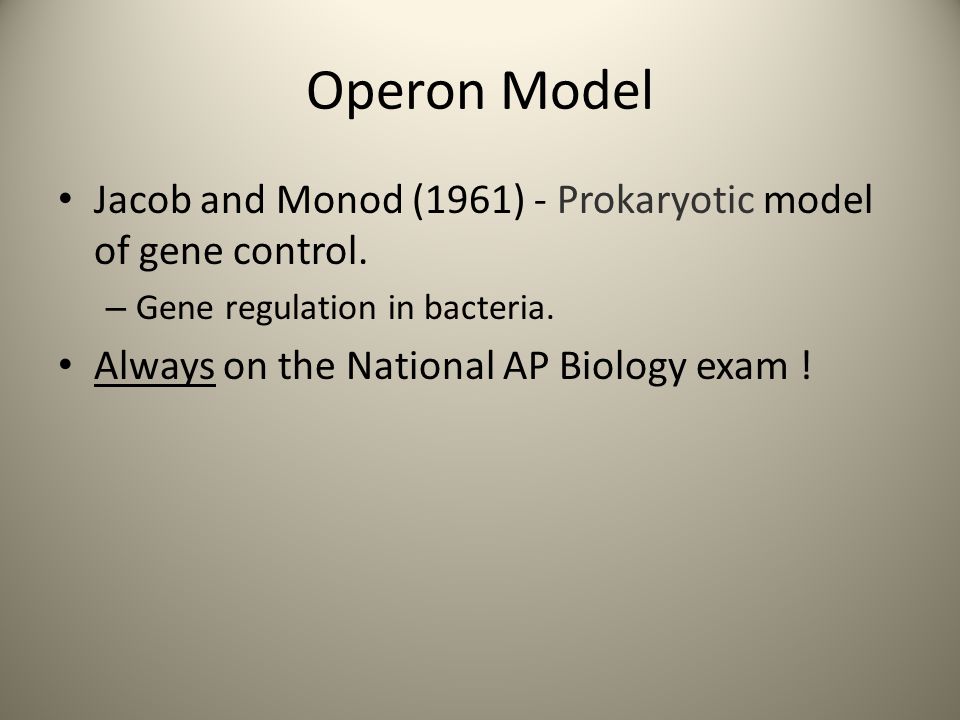 Operon Model

• Jacob and Monod (1961) - Prokaryotic model of gene control.

– Gene regulation in bacteria.

• Always on the National AP Biology exam !